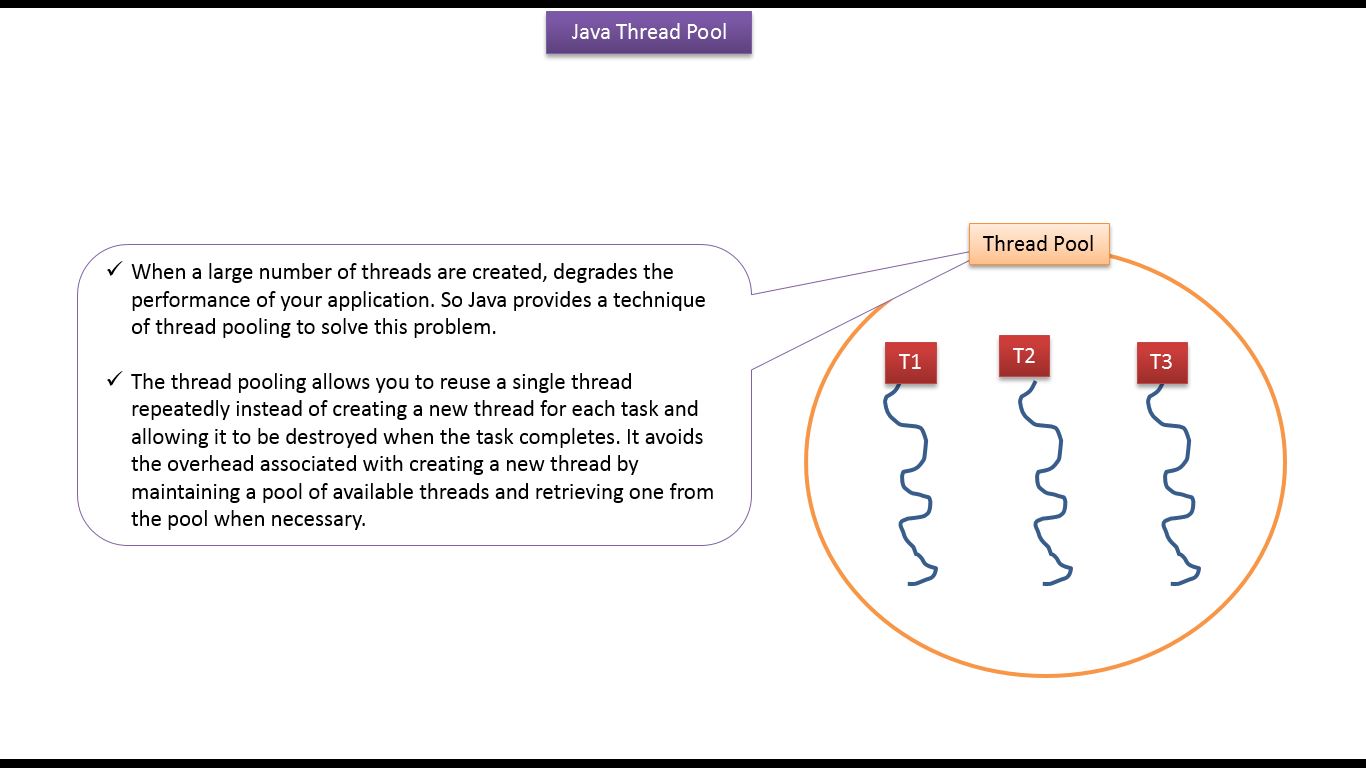 Java Thread Pool

✓ When a large number of threads are created, degrades the performance of your application. So Java provides a technique of thread pooling to solve this problem.

✓ The thread pooling allows you to reuse a single thread repeatedly instead of creating a new thread for each task and allowing it to be destroyed when the task completes. It avoids the overhead associated with creating a new thread by maintaining a pool of available threads and retrieving one from the pool when necessary.

Thread Pool

T1

T2

T3